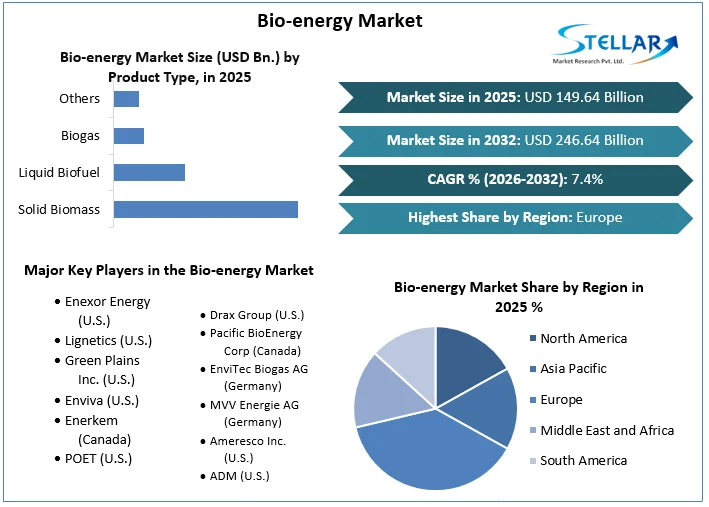 Bio-energy Market

STELLAR
Market Research Pvt. Ltd.

Bio-energy Market Size (USD Bn.) by Product Type, in 2025

Others
Biogas
Liquid Biofuel
Solid Biomass

Market Size in 2025: USD 149.64 Billion

Market Size in 2032: USD 246.64 Billion

CAGR % (2026-2032): 7.4%

Highest Share by Region: Europe

Major Key Players in the Bio-energy Market

• Enexor Energy (U.S.)
• Lignetics (U.S.)
• Green Plains Inc. (U.S.)
• Enviva (U.S.)
• Enerkem (Canada)
• POET (U.S.)

• Drax Group (U.S.)
• Pacific BioEnergy Corp (Canada)
• EnviTec Biogas AG (Germany)
• MVV Energie AG (Germany)
• Ameresco Inc. (U.S.)
• ADM (U.S.)

Bio-energy Market Share by Region in 2025 %

North America
Asia Pacific
Europe
Middle East and Africa
South America